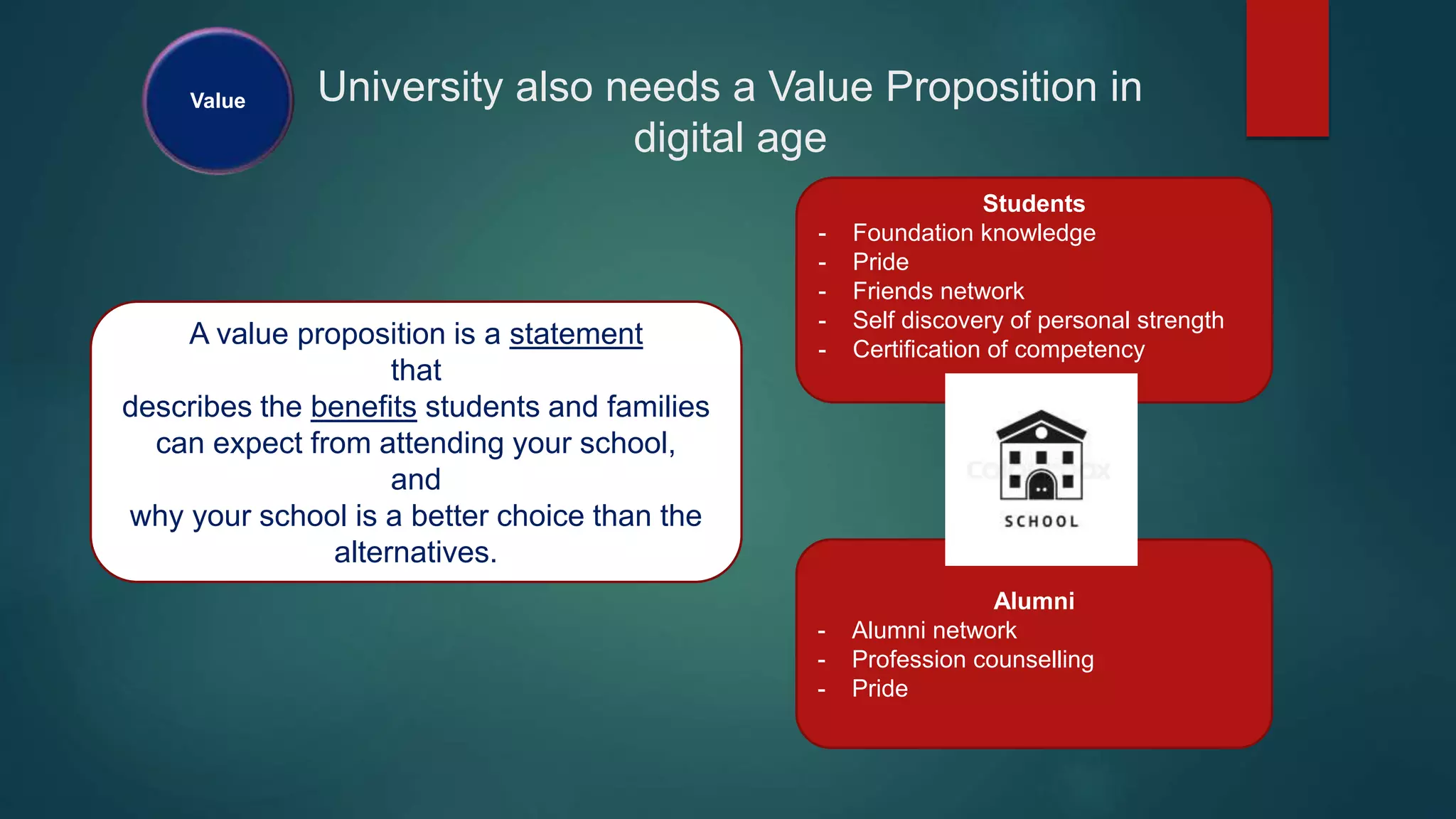 Value

University also needs a Value Proposition in digital age

A value proposition is a statement that describes the benefits students and families can expect from attending your school, and why your school is a better choice than the alternatives.

Students
- Foundation knowledge
- Pride
- Friends network
- Self discovery of personal strength
- Certification of competency

SCHOOL

Alumni
- Alumni network
- Profession counselling
- Pride